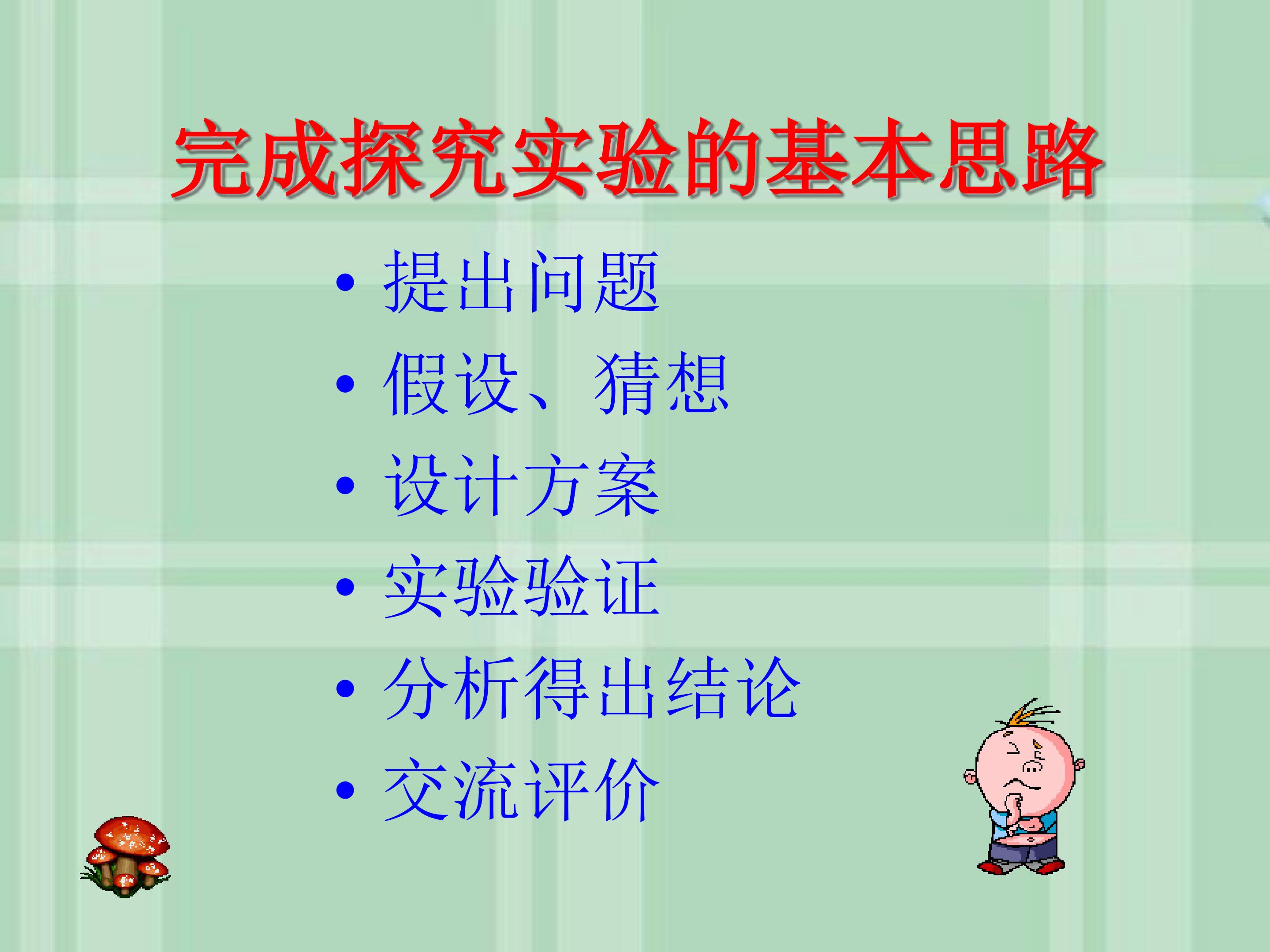 完成探究实验的基本思路

• 提出问题
• 假设、猜想
• 设计方案
• 实验验证
• 分析得出结论
• 交流评价